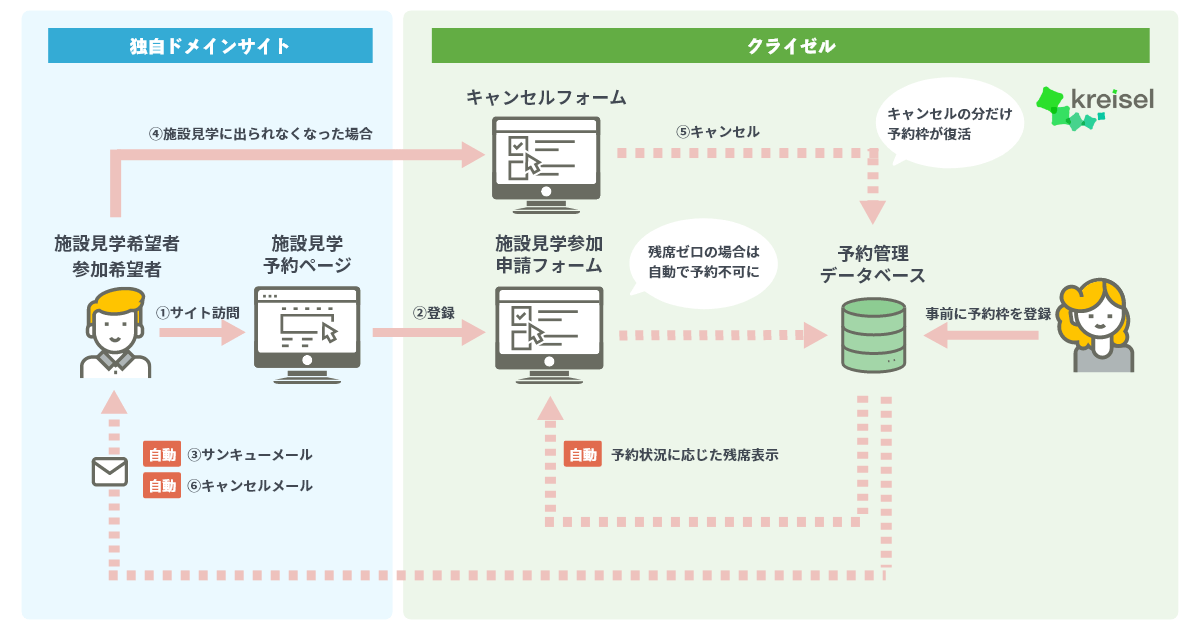 独自ドメインサイト

クライゼル

kreisel

キャンセルフォーム

④施設見学に出られなくなった場合

⑤キャンセル

キャンセルの分だけ予約枠が復活

施設見学希望者
参加希望者

施設見学
予約ページ

施設見学参加
申請フォーム

残席ゼロの場合は自動で予約不可に

予約管理
データベース

①サイト訪問

②登録

事前に予約枠を登録

自動 ③サンキューメール

自動 ⑥キャンセルメール

自動 予約状況に応じた残席表示